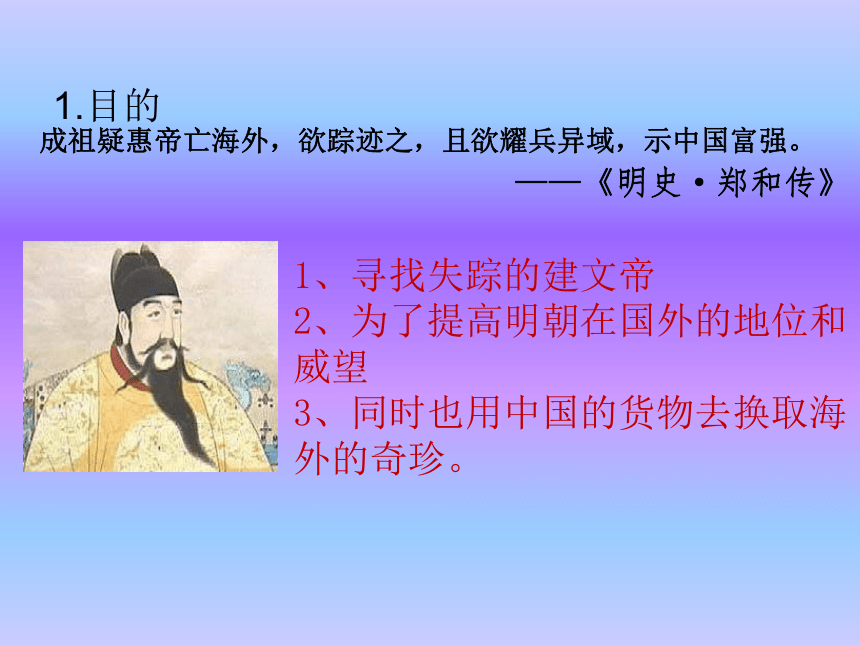 1.目的

成祖疑惠帝亡海外，欲踪迹之，且欲耀兵异域，示中国富强。

——《明史·郑和传》

1、寻找失踪的建文帝
2、为了提高明朝在国外的地位和威望
3、同时也用中国的货物去换取海外的奇珍。